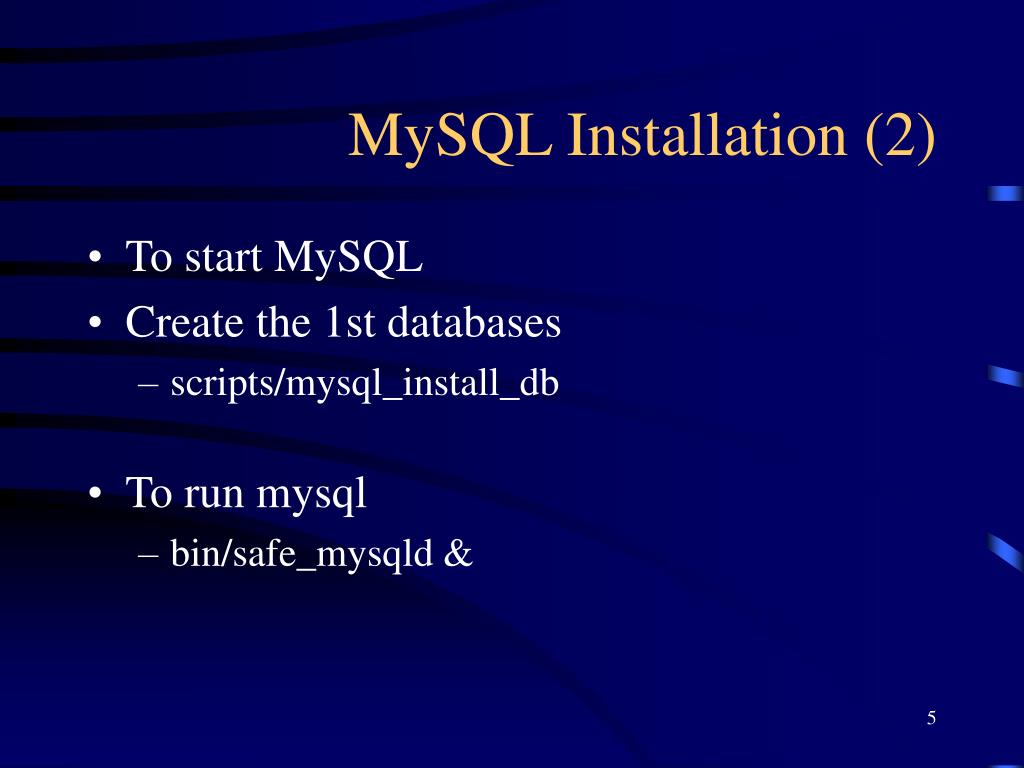 MySQL Installation (2)

• To start MySQL
• Create the 1st databases
– scripts/mysql_install_db

• To run mysql
– bin/safe_mysqld &

5